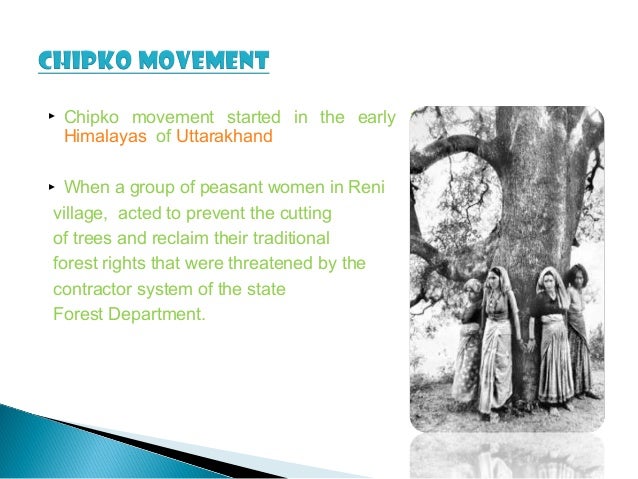 CHIPKO MOVEMENT

▸ Chipko movement started in the early Himalayas of Uttarakhand

▸ When a group of peasant women in Reni village, acted to prevent the cutting of trees and reclaim their traditional forest rights that were threatened by the contractor system of the state Forest Department.